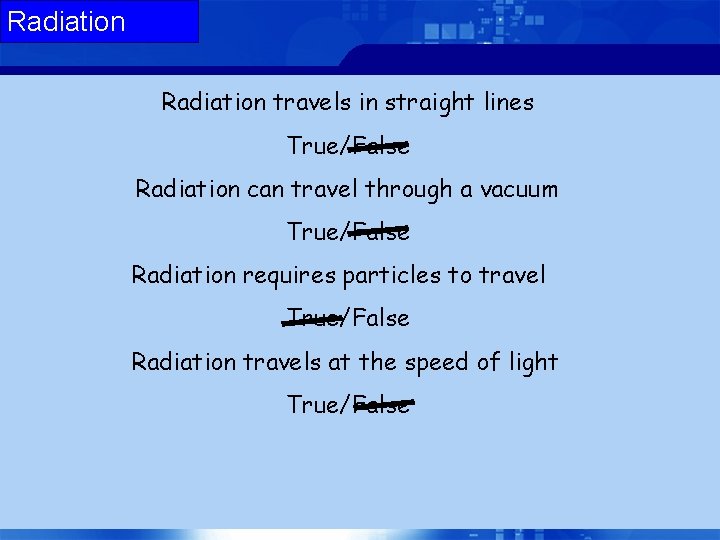 Radiation

Radiation travels in straight lines

True/~~False~~

Radiation can travel through a vacuum

True/~~False~~

Radiation requires particles to travel

~~True~~/False

Radiation travels at the speed of light

True/~~False~~